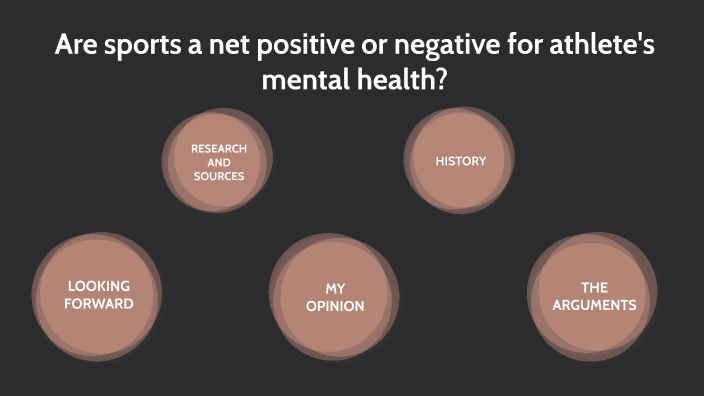 Are sports a net positive or negative for athlete's mental health?

RESEARCH AND SOURCES

HISTORY

LOOKING FORWARD

MY OPINION

THE ARGUMENTS